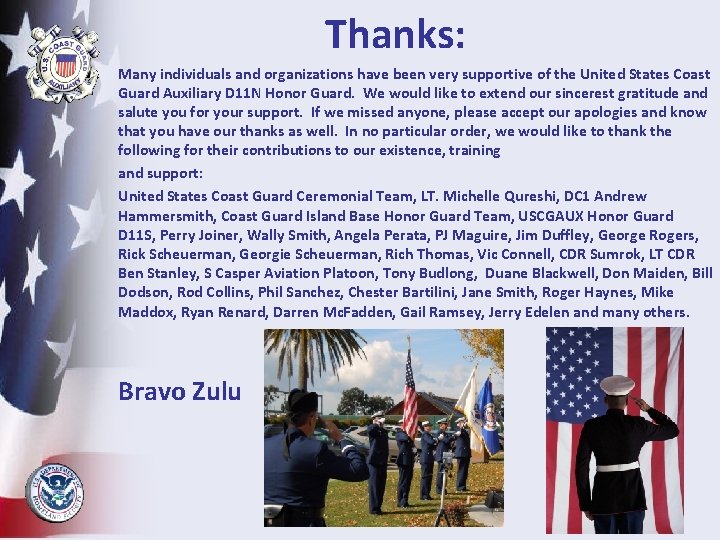 U.S. COAST GUARD AUXILIARY

Thanks:

Many individuals and organizations have been very supportive of the United States Coast Guard Auxiliary D11N Honor Guard. We would like to extend our sincerest gratitude and salute you for your support. If we missed anyone, please accept our apologies and know that you have our thanks as well. In no particular order, we would like to thank the following for their contributions to our existence, training

and support:

United States Coast Guard Ceremonial Team, LT. Michelle Qureshi, DC1 Andrew Hammersmith, Coast Guard Island Base Honor Guard Team, USCGAUX Honor Guard D11S, Perry Joiner, Wally Smith, Angela Perata, PJ Maguire, Jim Duffley, George Rogers, Rick Scheuerman, Georgie Scheuerman, Rich Thomas, Vic Connell, CDR Sumrok, LT CDR Ben Stanley, S Casper Aviation Platoon, Tony Budlong, Duane Blackwell, Don Maiden, Bill Dodson, Rod Collins, Phil Sanchez, Chester Bartilini, Jane Smith, Roger Haynes, Mike Maddox, Ryan Renard, Darren McFadden, Gail Ramsey, Jerry Edelen and many others.

Bravo Zulu

U.S. DEPARTMENT OF HOMELAND SECURITY